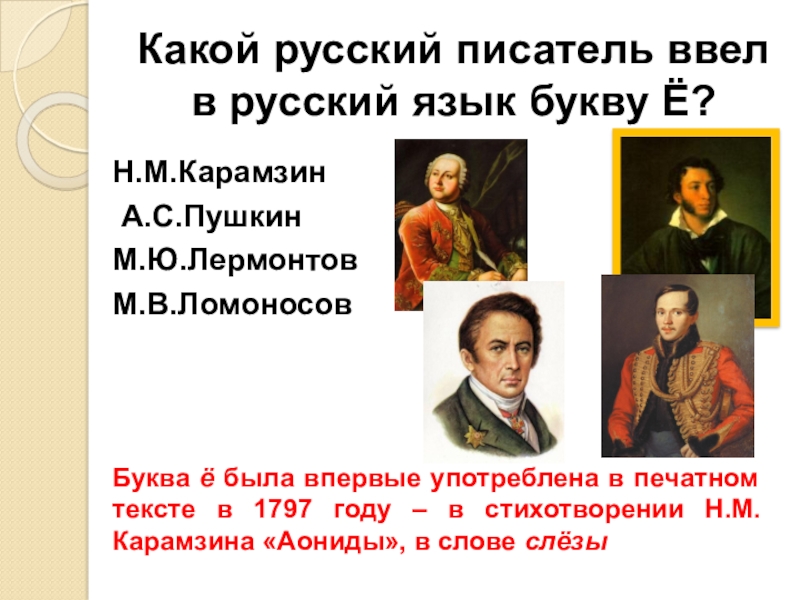 Какой русский писатель ввел в русский язык букву Ё?

Н.М.Карамзин

А.С.Пушкин

М.Ю.Лермонтов

М.В.Ломоносов

Буква ё была впервые употреблена в печатном тексте в 1797 году – в стихотворении Н.М. Карамзина «Аониды», в слове слёзы